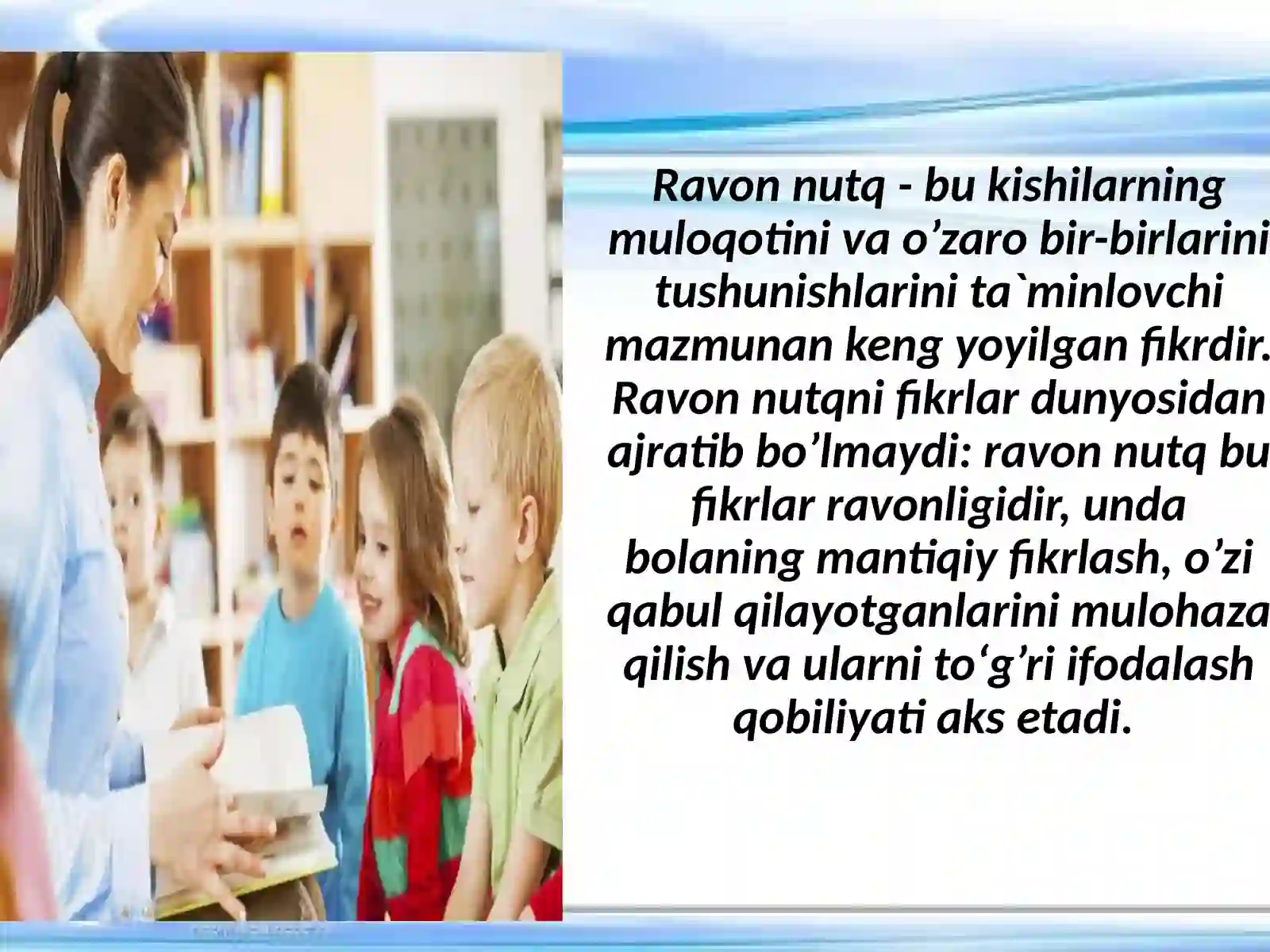 Ravon nutq - bu kishilarning muloqotini va o’zaro bir-birlarini tushunishlarini ta`minlovchi mazmunan keng yoyilgan fikrdir. Ravon nutqni fikrlar dunyosidan ajratib bo’lmaydi: ravon nutq bu fikrlar ravonligidir, unda bolaning mantiqiy fikrlash, o’zi qabul qilayotganlarini mulohaza qilish va ularni to‘g’ri ifodalash qobiliyati aks etadi.